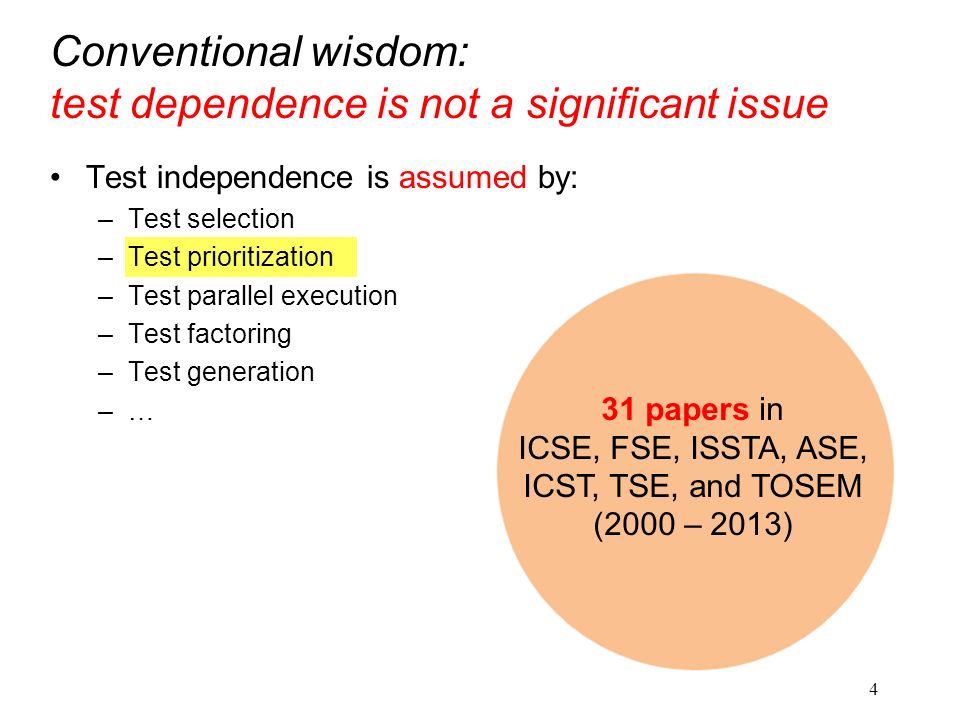 Conventional wisdom:
test dependence is not a significant issue

• Test independence is assumed by:
  – Test selection
  – Test prioritization
  – Test parallel execution
  – Test factoring
  – Test generation
  – …

31 papers in ICSE, FSE, ISSTA, ASE, ICST, TSE, and TOSEM (2000 – 2013)

4